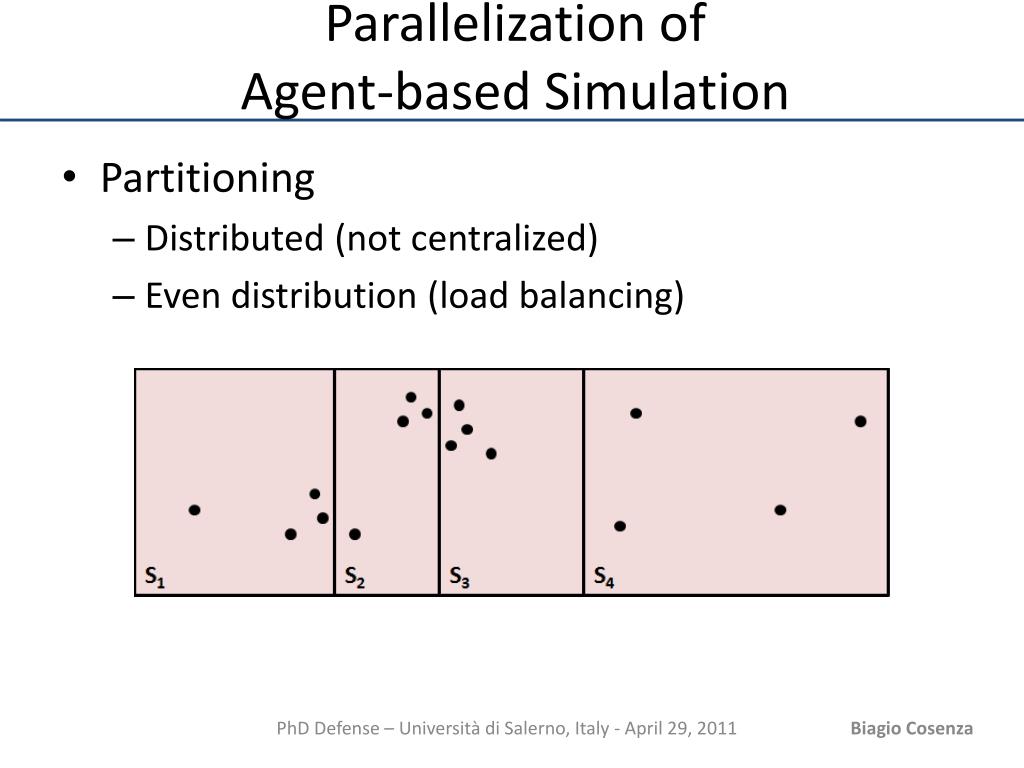 Parallelization of
Agent-based Simulation

• Partitioning
– Distributed (not centralized)
– Even distribution (load balancing)

$S_1$ $S_2$ $S_3$ $S_4$

PhD Defense – Università di Salerno, Italy - April 29, 2011

Biagio Cosenza